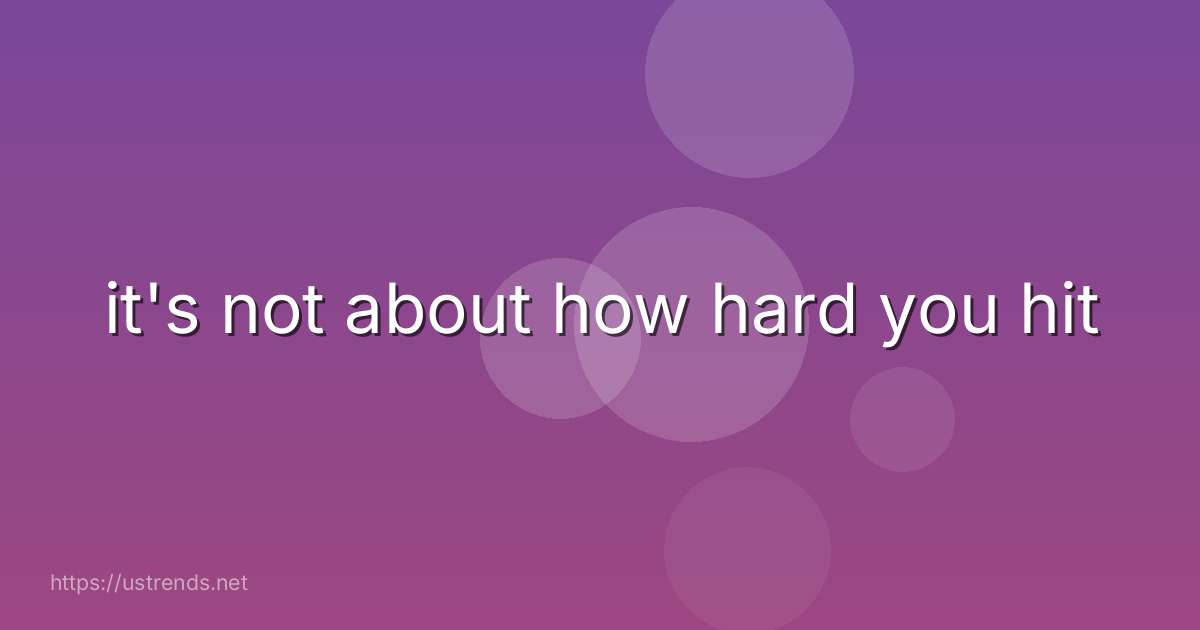 it's not about how hard you hit

https://ustrends.net